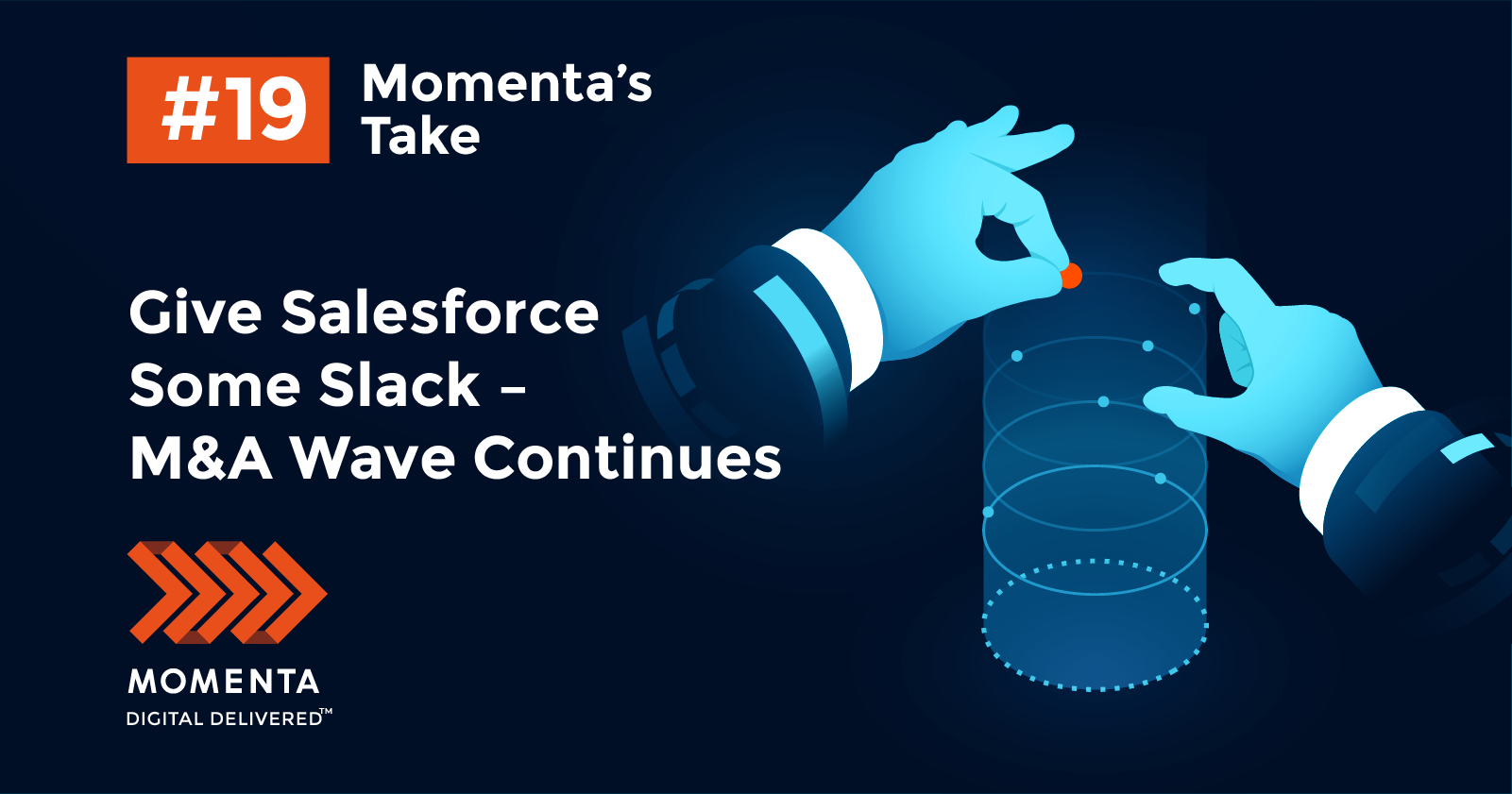 #19 Momenta's Take

Give Salesforce Some Slack – M&A Wave Continues

MOMENTA
DIGITAL DELIVERED™